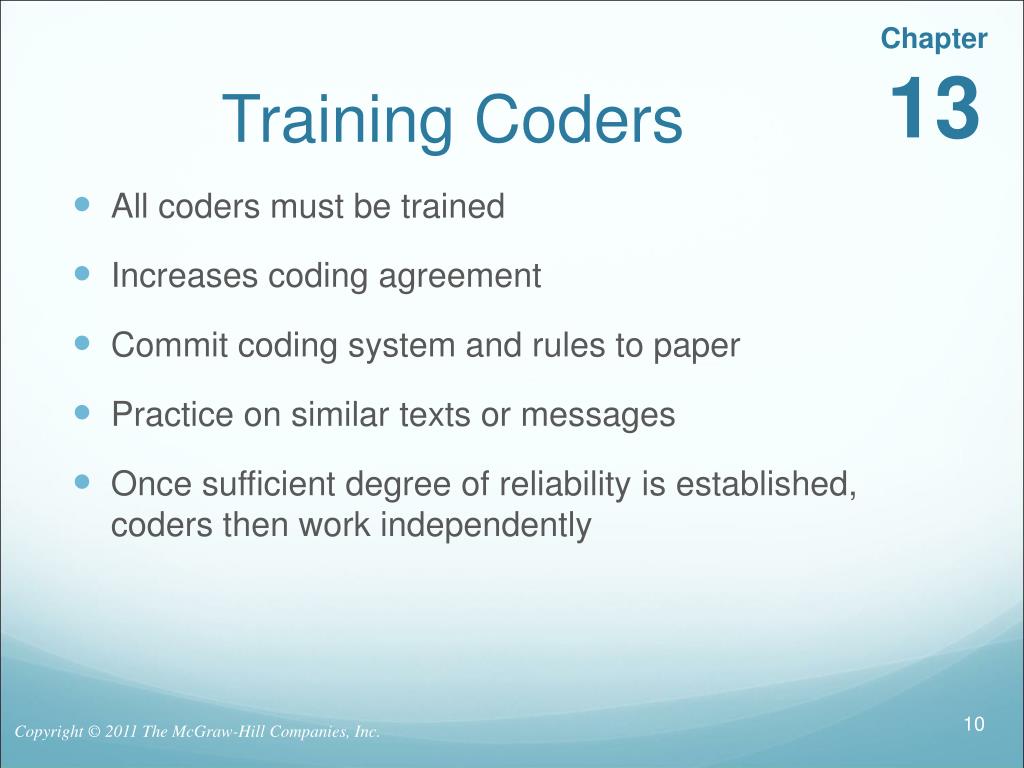 Chapter
13

Training Coders

- All coders must be trained
- Increases coding agreement
- Commit coding system and rules to paper
- Practice on similar texts or messages
- Once sufficient degree of reliability is established, coders then work independently

Copyright © 2011 The McGraw-Hill Companies, Inc.

10